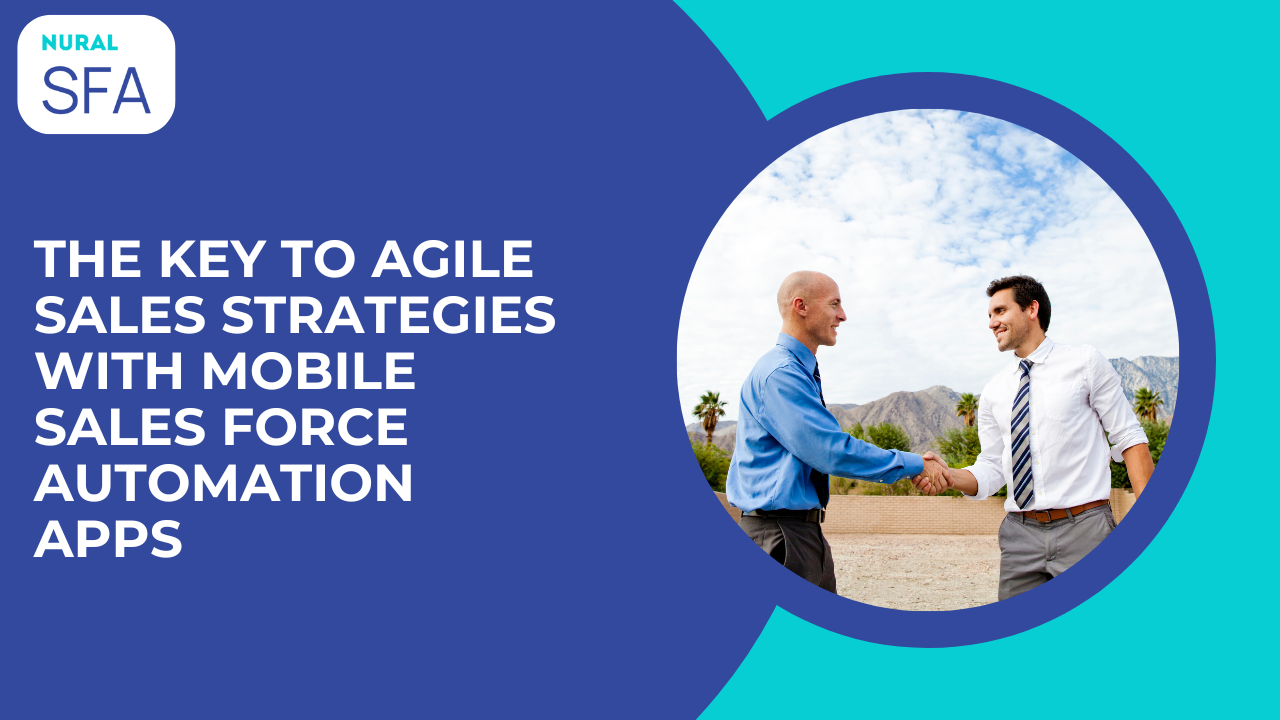 NURAL
SFA

THE KEY TO AGILE SALES STRATEGIES WITH MOBILE SALES FORCE AUTOMATION APPS